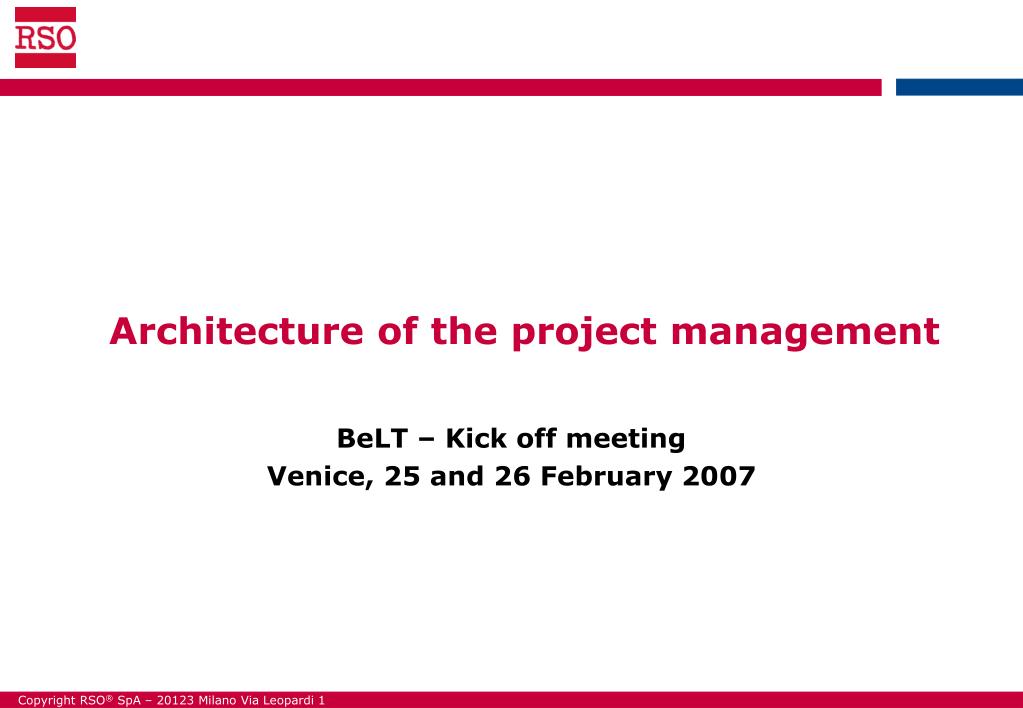 RSO

Architecture of the project management

BeLT – Kick off meeting
Venice, 25 and 26 February 2007

Copyright RSO® SpA – 20123 Milano Via Leopardi 1